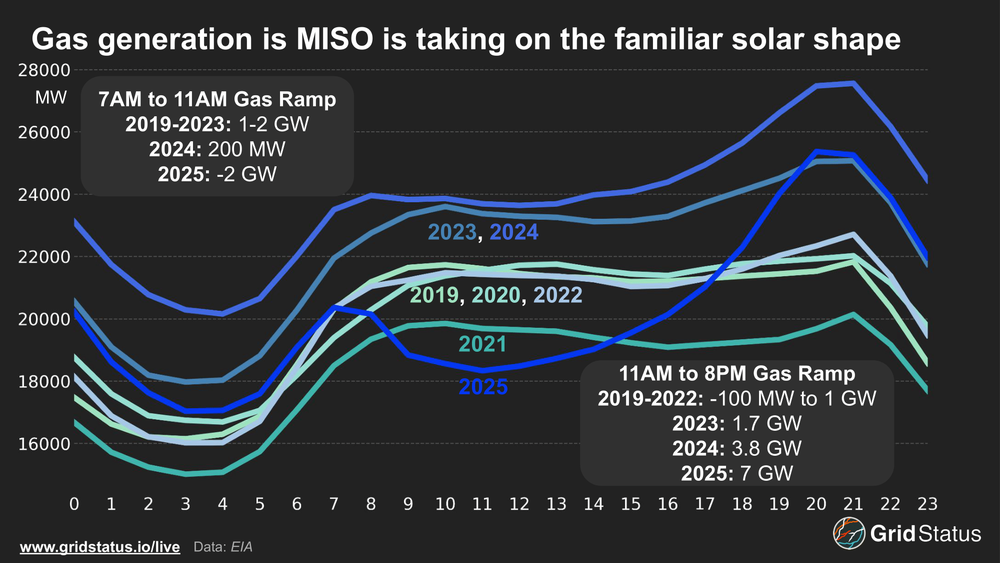 Gas generation is MISO is taking on the familiar solar shape

28000
MW
26000
24000
22000
20000
18000
16000

7AM to 11AM Gas Ramp
2019-2023: 1-2 GW
2024: 200 MW
2025: -2 GW

2023, 2024
2019, 2020, 2022
2021
2025

11AM to 8PM Gas Ramp
2019-2022: -100 MW to 1 GW
2023: 1.7 GW
2024: 3.8 GW
2025: 7 GW

0 1 2 3 4 5 6 7 8 9 10 11 12 13 14 15 16 17 18 19 20 21 22 23

www.gridstatus.io/live Data: EIA

Grid Status